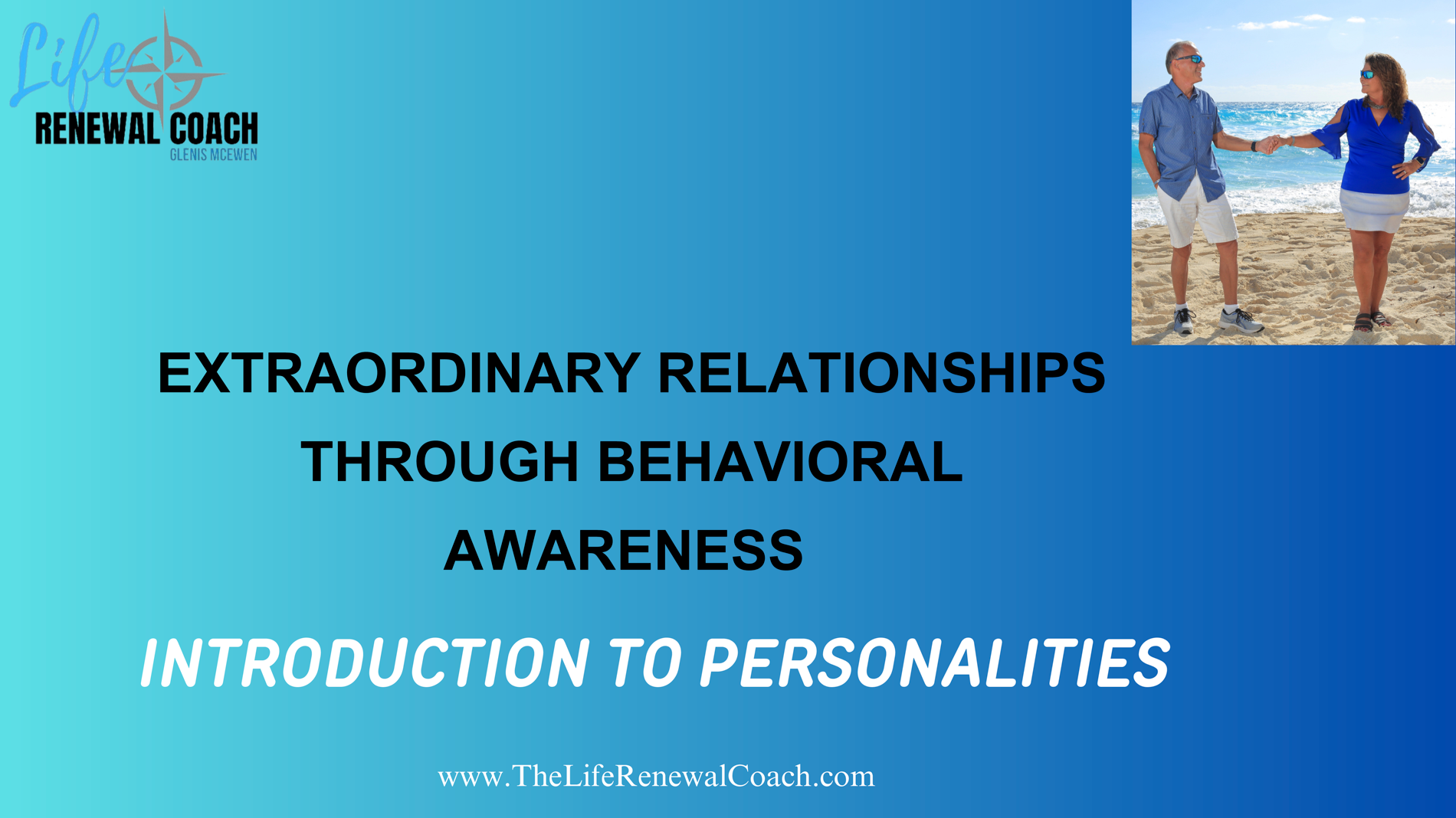 Life
RENEWAL COACH
GLENIS MCEWEN

EXTRAORDINARY RELATIONSHIPS THROUGH BEHAVIORAL AWARENESS

INTRODUCTION TO PERSONALITIES

www.TheLifeRenewalCoach.com